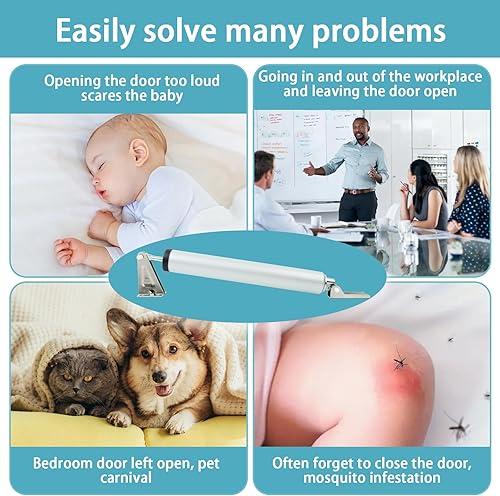 Easily solve many problems

Opening the door too loud scares the baby

Going in and out of the workplace and leaving the door open

Bedroom door left open, pet carnival

Often forget to close the door, mosquito infestation